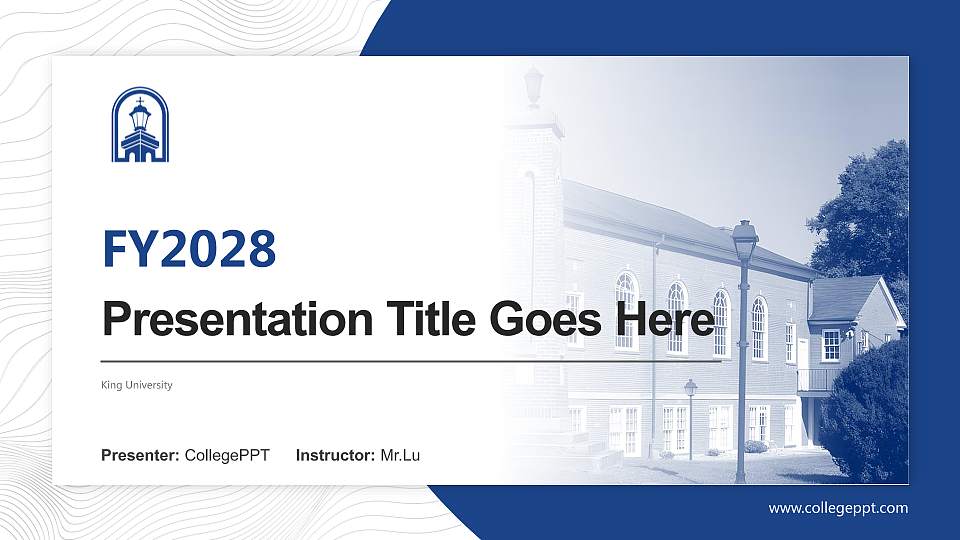 FY2028

Presentation Title Goes Here

King University

Presenter: CollegePPT Instructor: Mr.Lu

www.collegeppt.com